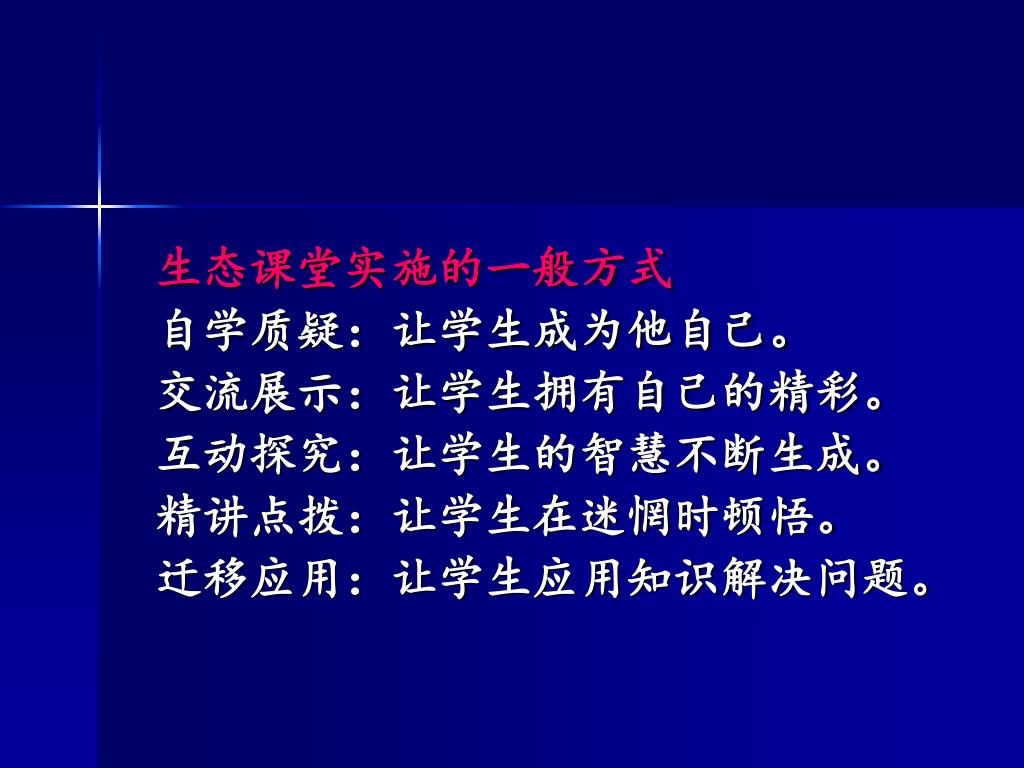 生态课堂实施的一般方式
自学质疑：让学生成为他自己。
交流展示：让学生拥有自己的精彩。
互动探究：让学生的智慧不断生成。
精讲点拨：让学生在迷惘时顿悟。
迁移应用：让学生应用知识解决问题。